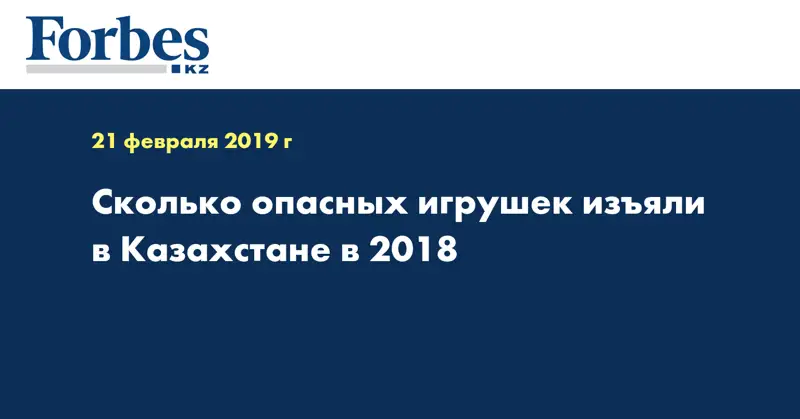 Forbes
KZ

21 февраля 2019 г

Сколько опасных игрушек изъяли в Казахстане в 2018